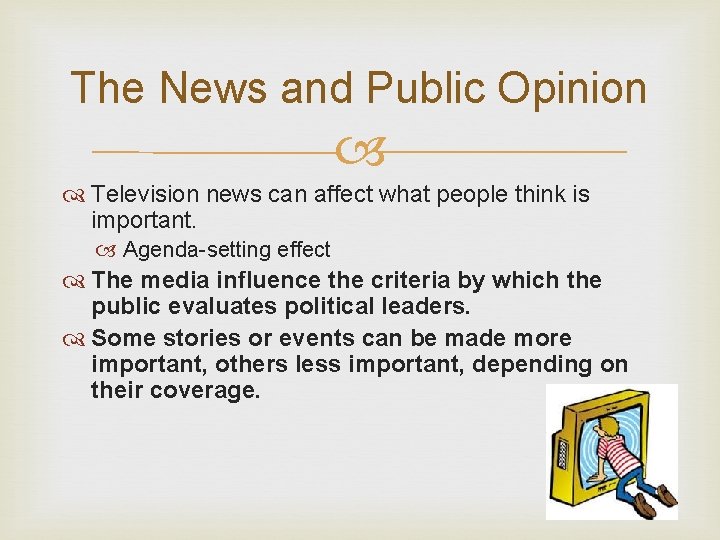 The News and Public Opinion

Television news can affect what people think is important.

Agenda-setting effect

The media influence the criteria by which the public evaluates political leaders.

Some stories or events can be made more important, others less important, depending on their coverage.